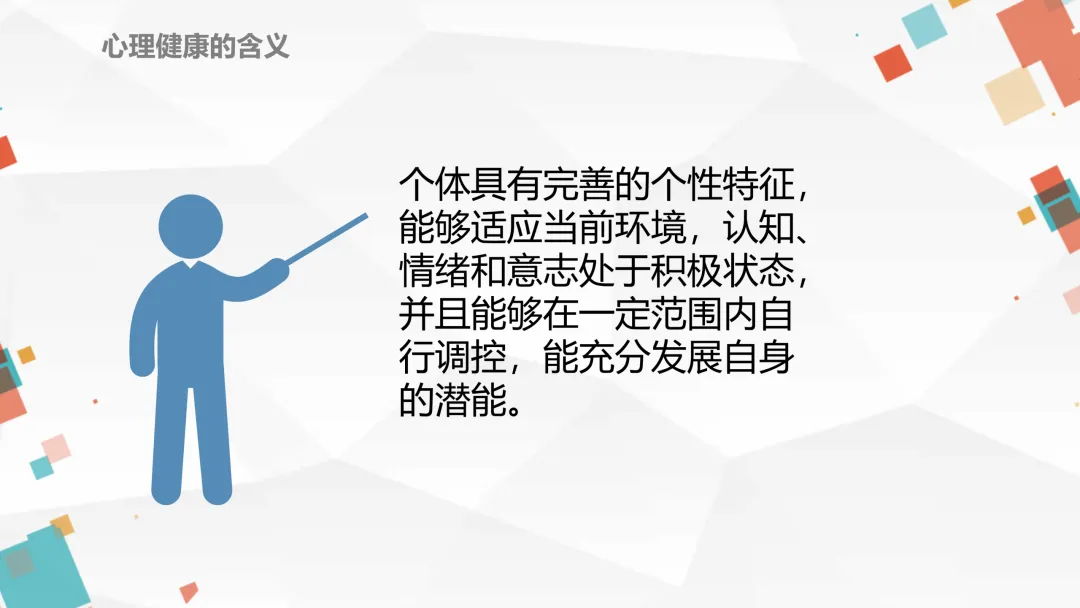 心理健康的含义

个体具有完善的个性特征，能够适应当前环境，认知、情绪和意志处于积极状态，并且能够在一定范围内自行调控，能充分发展自身的潜能。